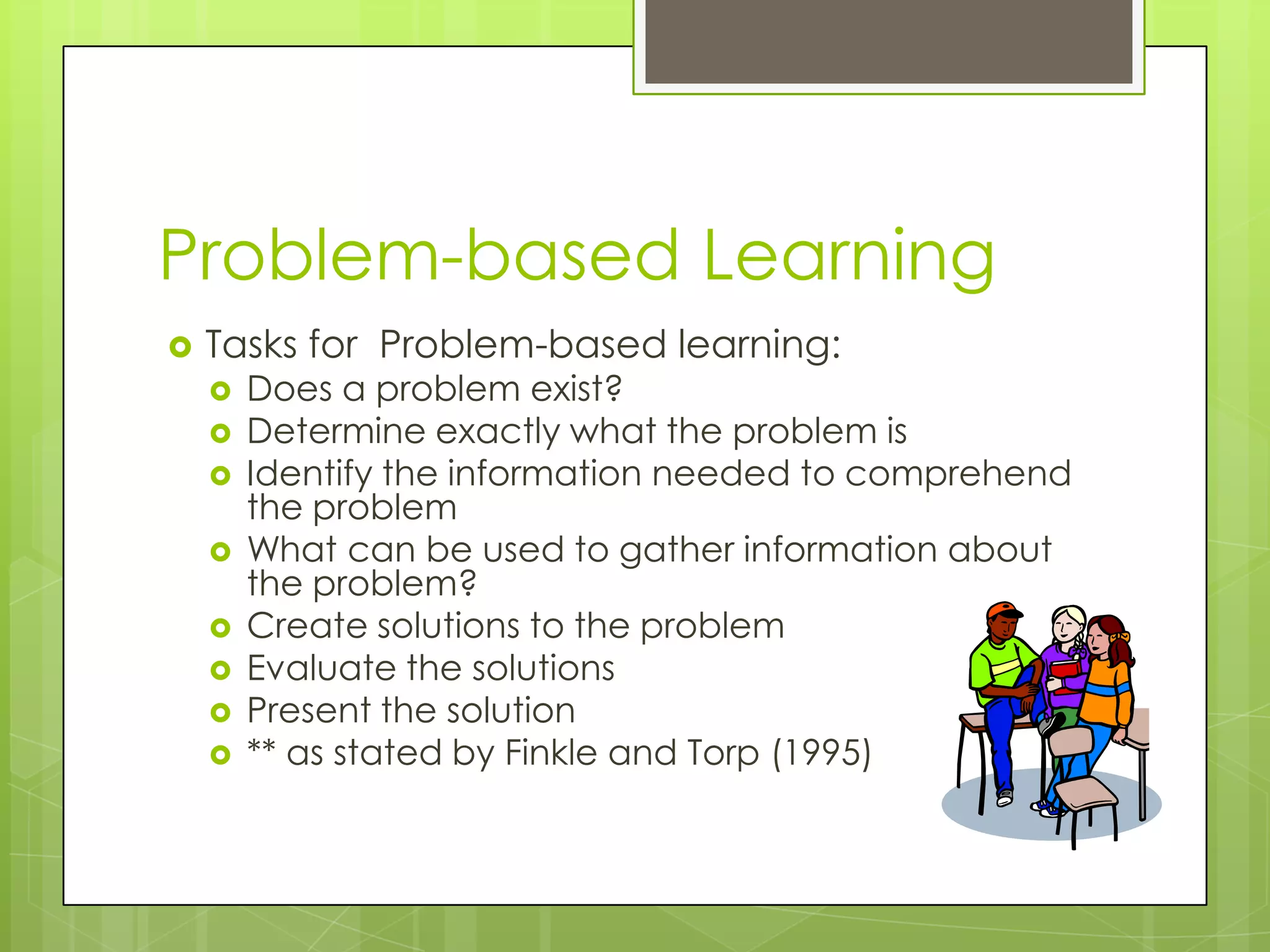 Problem-based Learning

Tasks for  Problem-based learning:

Does a problem exist?

Determine exactly what the problem is

Identify the information needed to comprehend the problem

What can be used to gather information about the problem?

Create solutions to the problem

Evaluate the solutions

Present the solution

** as stated by Finkle and Torp (1995)